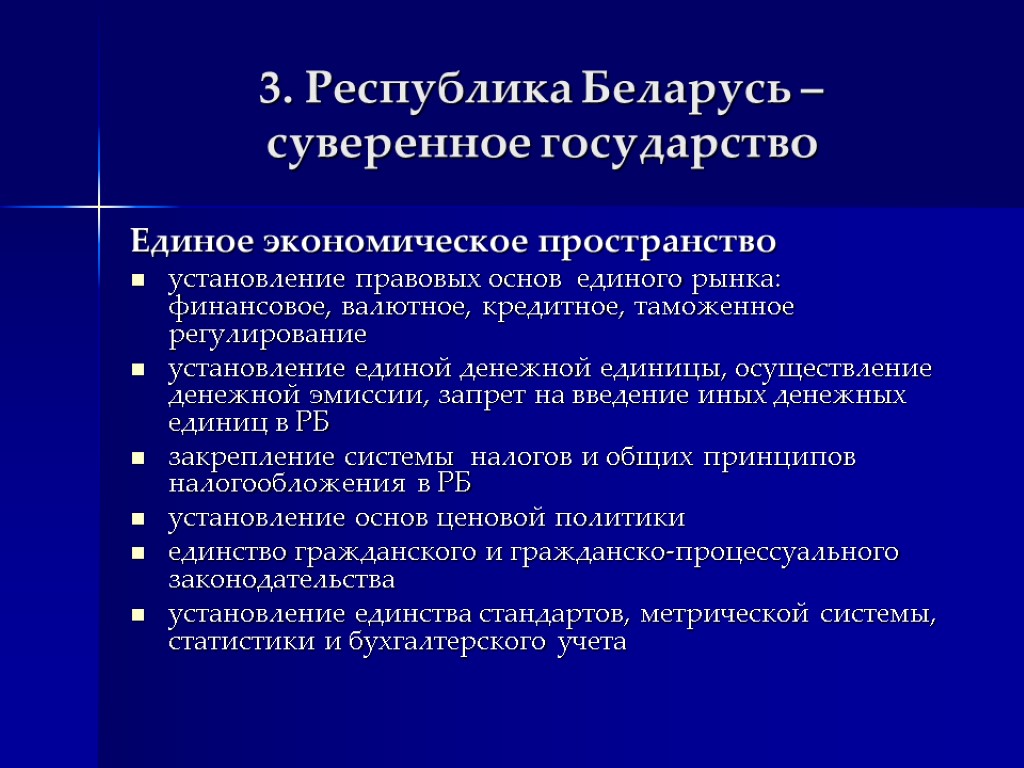 3. Республика Беларусь – суверенное государство

Единое экономическое пространство

- установление правовых основ единого рынка: финансовое, валютное, кредитное, таможенное регулирование
- установление единой денежной единицы, осуществление денежной эмиссии, запрет на введение иных денежных единиц в РБ
- закрепление системы налогов и общих принципов налогообложения в РБ
- установление основ ценовой политики
- единство гражданского и гражданско-процессуального законодательства
- установление единства стандартов, метрической системы, статистики и бухгалтерского учета